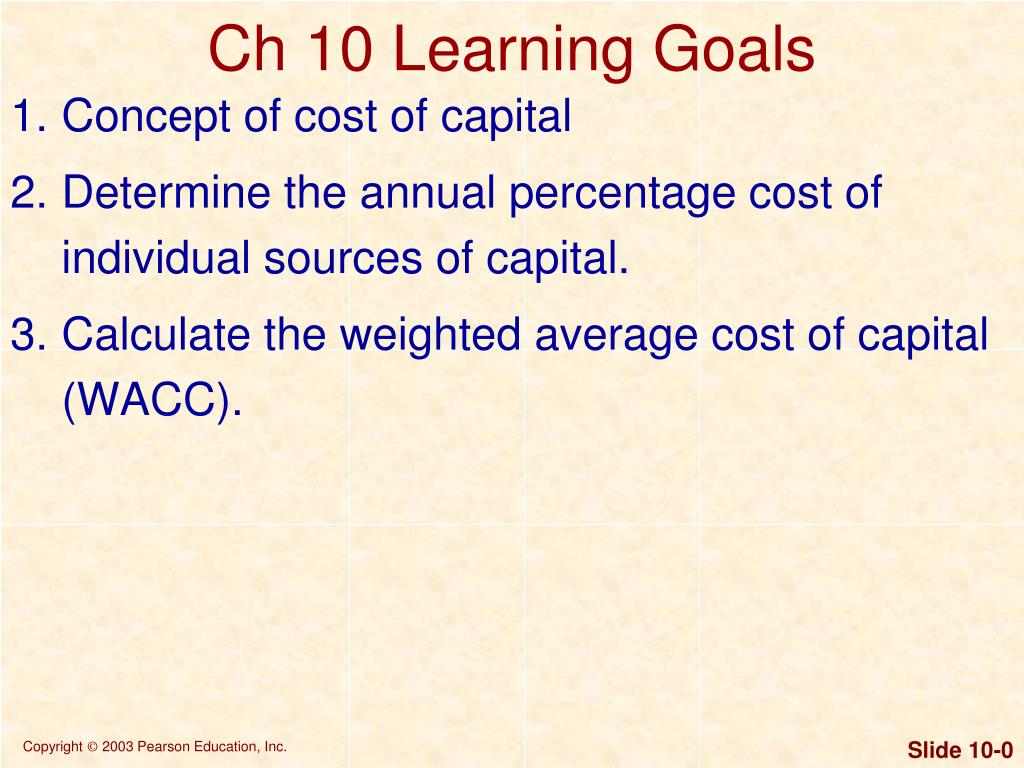 Ch 10 Learning Goals

1. Concept of cost of capital

2. Determine the annual percentage cost of individual sources of capital.

3. Calculate the weighted average cost of capital (WACC).

Copyright © 2003 Pearson Education, Inc.

Slide 10-0